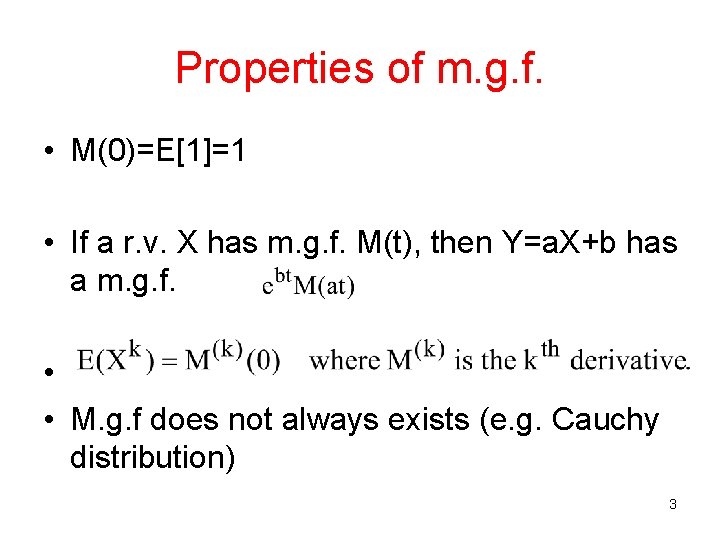 Properties of m.g.f.

• M(0)=E[1]=1

• If a r.v. X has m.g.f. M(t), then Y=aX+b has a m.g.f. $e^{bt}M(at)$

• $E(X^k) = M^{(k)}(0)$ where $M^{(k)}$ is the $k^{th}$ derivative.

• M.g.f does not always exists (e.g. Cauchy distribution)

3